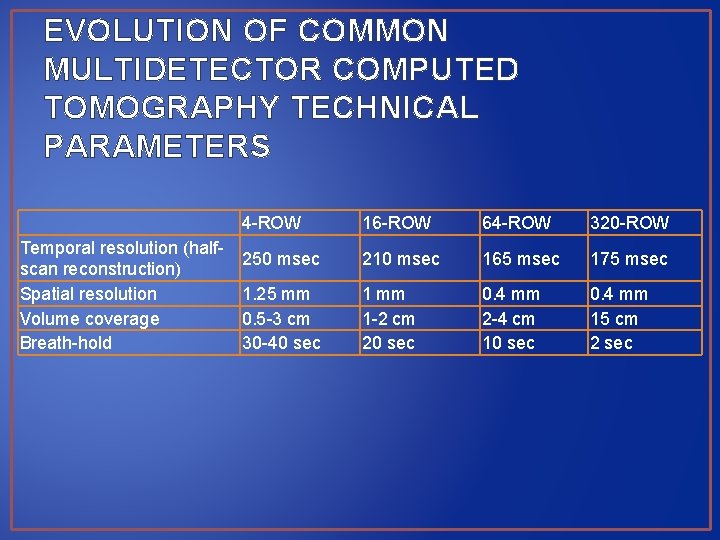 EVOLUTION OF COMMON MULTIDETECTOR COMPUTED TOMOGRAPHY TECHNICAL PARAMETERS

| | 4-ROW | 16-ROW | 64-ROW | 320-ROW |
|---|---|---|---|---|
| Temporal resolution (half-scan reconstruction) | 250 msec | 210 msec | 165 msec | 175 msec |
| Spatial resolution | 1.25 mm | 1 mm | 0.4 mm | 0.4 mm |
| Volume coverage | 0.5-3 cm | 1-2 cm | 2-4 cm | 15 cm |
| Breath-hold | 30-40 sec | 20 sec | 10 sec | 2 sec |